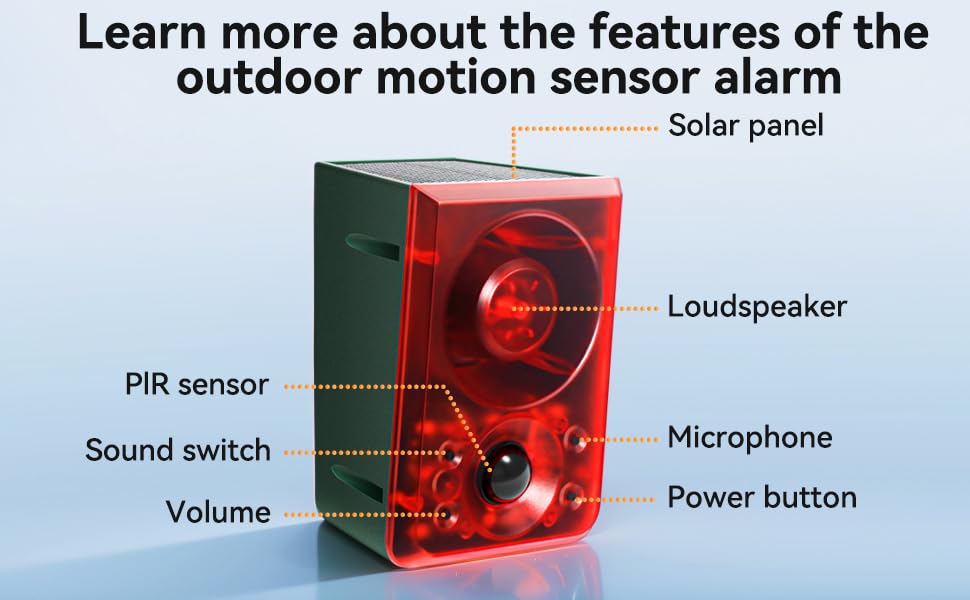 Learn more about the features of the outdoor motion sensor alarm

Solar panel

Loudspeaker

PIR sensor

Sound switch

Volume

Microphone

Power button